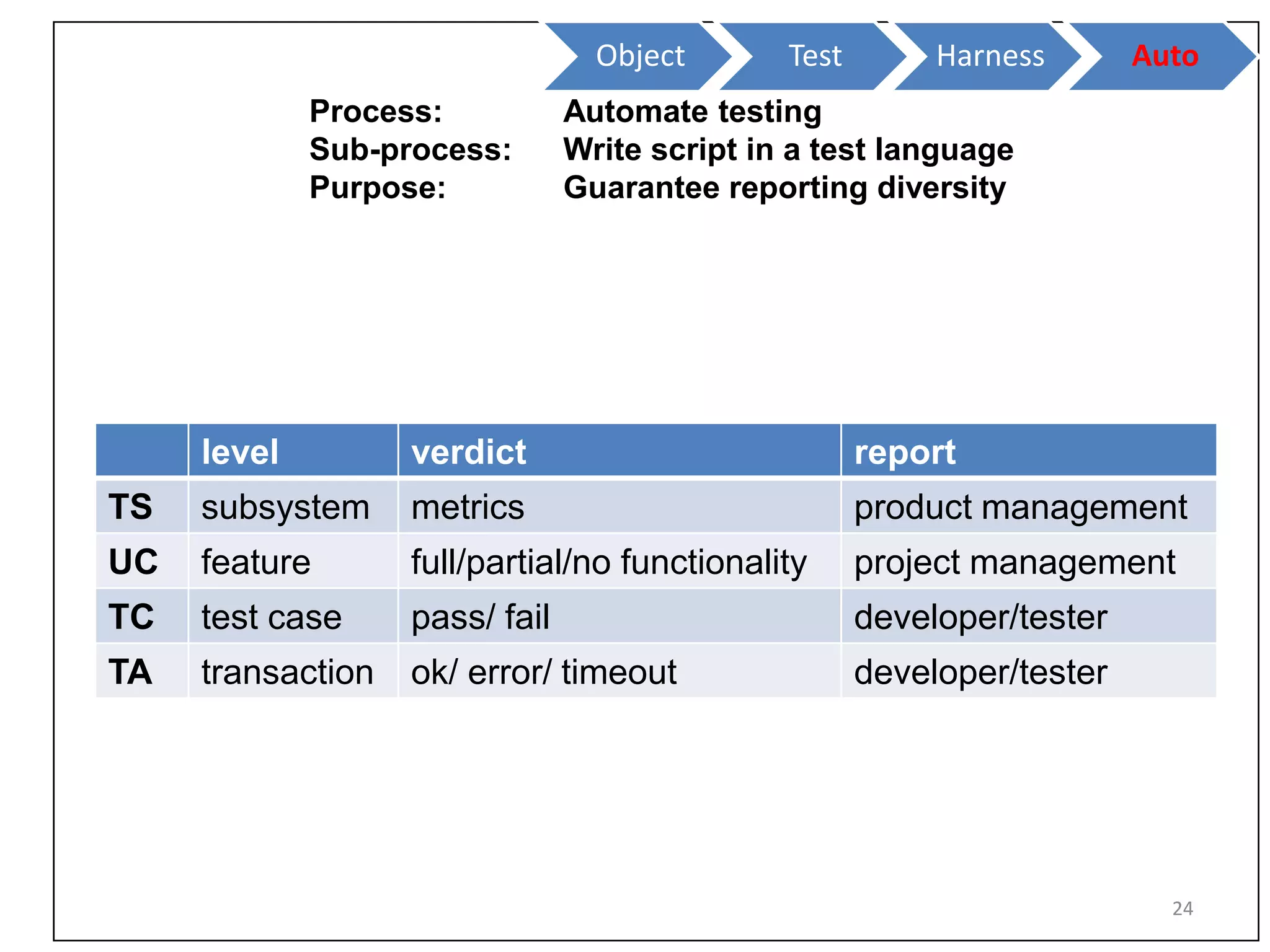 Object Test Harness Auto

Process: Automate testing
Sub-process: Write script in a test language
Purpose: Guarantee reporting diversity

| | level | verdict | report |
|---|---|---|---|
| TS | subsystem | metrics | product management |
| UC | feature | full/partial/no functionality | project management |
| TC | test case | pass/ fail | developer/tester |
| TA | transaction | ok/ error/ timeout | developer/tester |

24